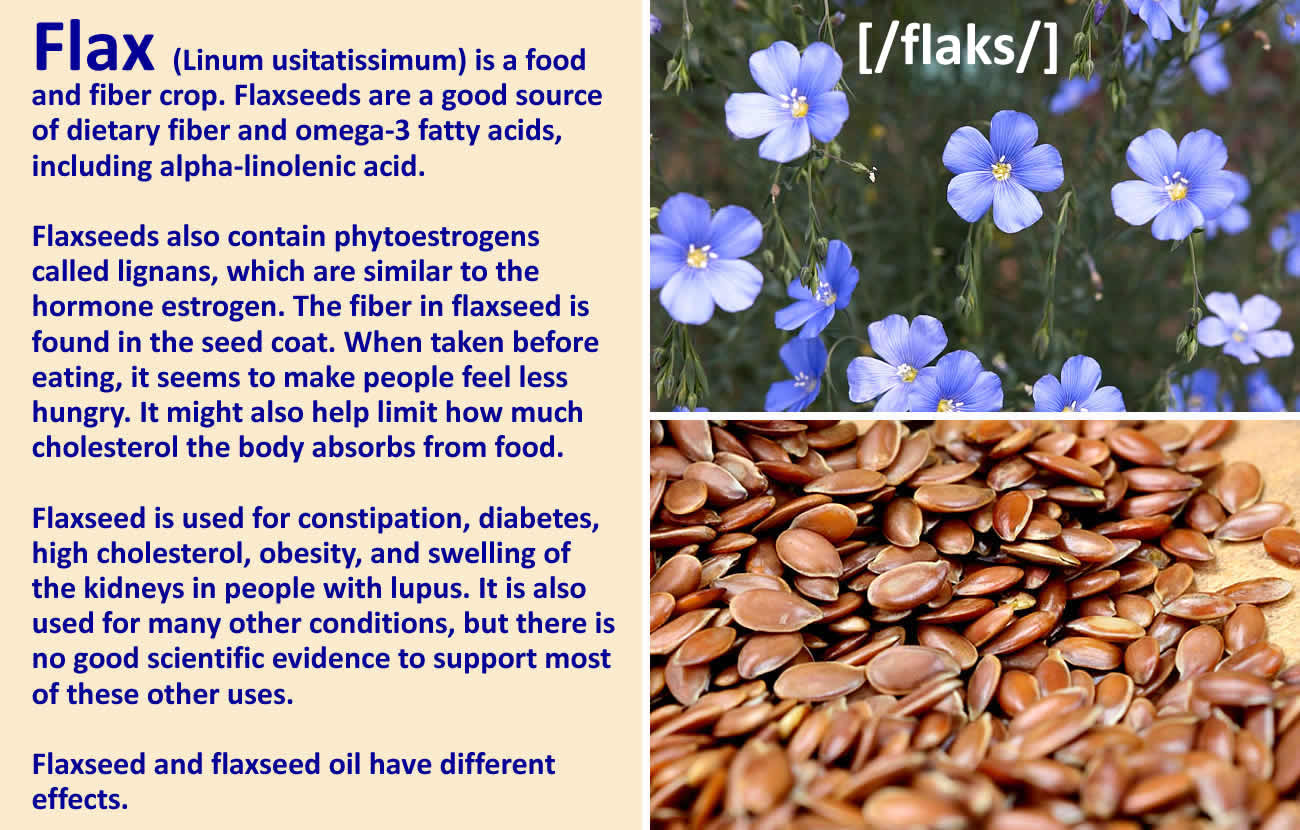 Flax (Linum usitatissimum) is a food and fiber crop. Flaxseeds are a good source of dietary fiber and omega-3 fatty acids, including alpha-linolenic acid.

Flaxseeds also contain phytoestrogens called lignans, which are similar to the hormone estrogen. The fiber in flaxseed is found in the seed coat. When taken before eating, it seems to make people feel less hungry. It might also help limit how much cholesterol the body absorbs from food.

Flaxseed is used for constipation, diabetes, high cholesterol, obesity, and swelling of the kidneys in people with lupus. It is also used for many other conditions, but there is no good scientific evidence to support most of these other uses.

Flaxseed and flaxseed oil have different effects.

[/flaks/]